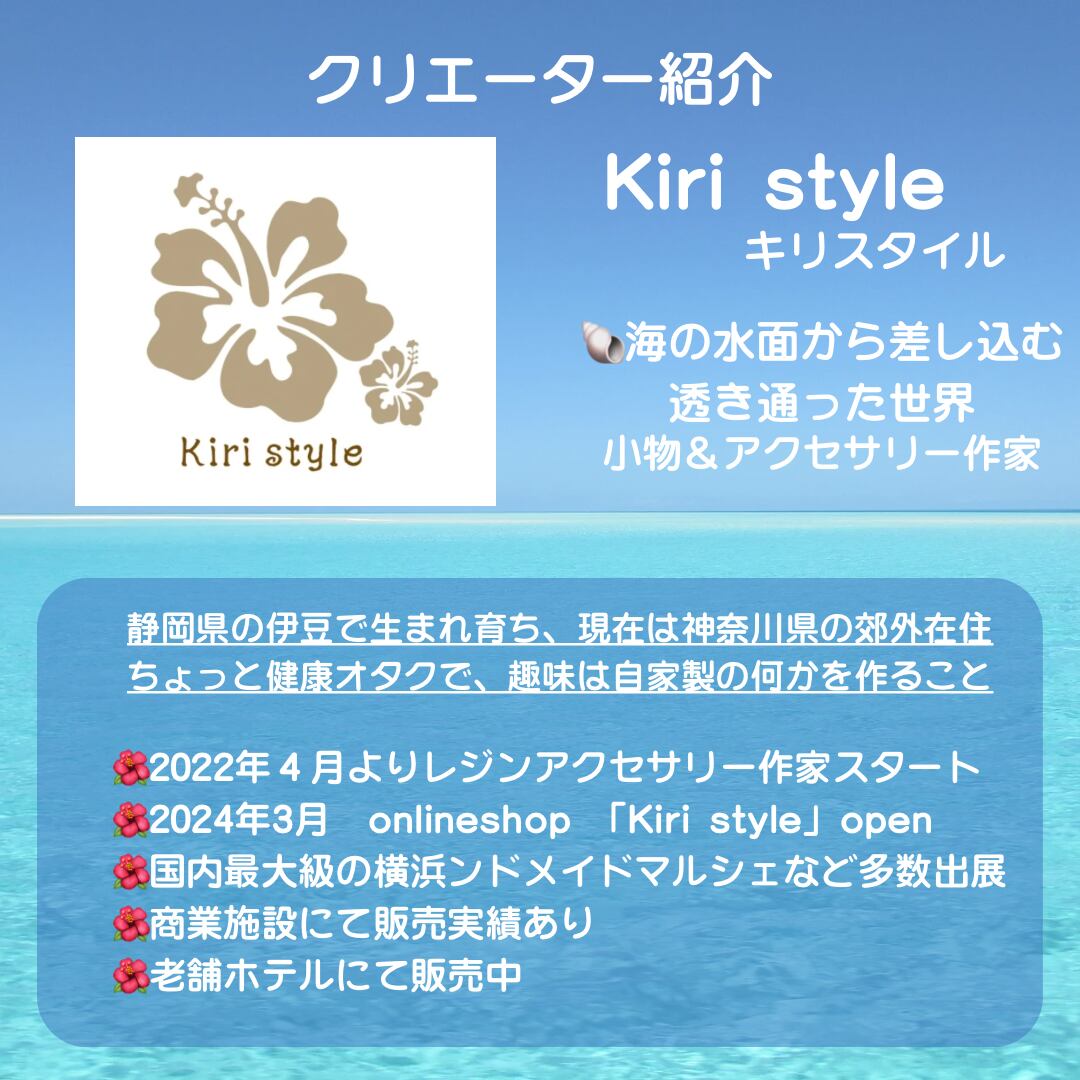 クリエーター紹介

Kiri style

Kiri style
キリスタイル

🐚海の水面から差し込む
透き通った世界
小物＆アクセサリー作家

静岡県の伊豆で生まれ育ち、現在は神奈川県の郊外在住
ちょっと健康オタクで、趣味は自家製の何かを作ること

🌺2022年４月よりレジンアクセサリー作家スタート
🌺2024年3月　onlineshop 「Kiri style」open
🌺国内最大級の横浜ンドメイドマルシェなど多数出展
🌺商業施設にて販売実績あり
🌺老舗ホテルにて販売中